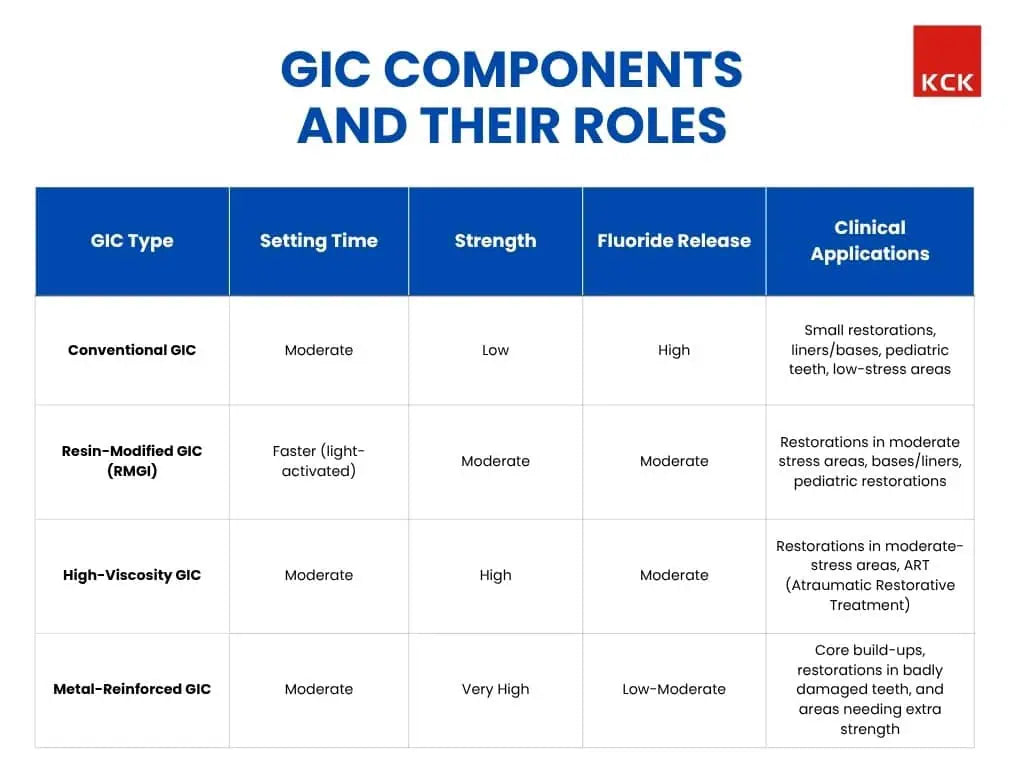 GIC COMPONENTS AND THEIR ROLES

KCK

| GIC Type | Setting Time | Strength | Fluoride Release | Clinical Applications |
|---|---|---|---|---|
| Conventional GIC | Moderate | Low | High | Small restorations, liners/bases, pediatric teeth, low-stress areas |
| Resin-Modified GIC (RMGI) | Faster (light-activated) | Moderate | Moderate | Restorations in moderate stress areas, bases/liners, pediatric restorations |
| High-Viscosity GIC | Moderate | High | Moderate | Restorations in moderate-stress areas, ART (Atraumatic Restorative Treatment) |
| Metal-Reinforced GIC | Moderate | Very High | Low-Moderate | Core build-ups, restorations in badly damaged teeth, and areas needing extra strength |